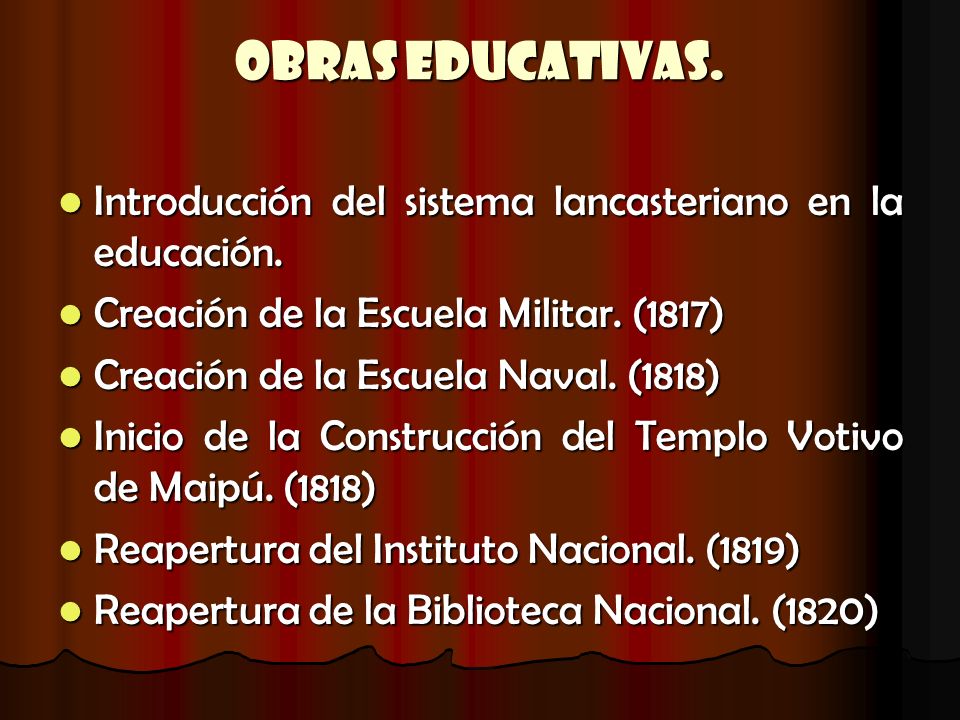 OBRAS EDUCATIVAS.

- Introducción del sistema lancasteriano en la educación.
- Creación de la Escuela Militar. (1817)
- Creación de la Escuela Naval. (1818)
- Inicio de la Construcción del Templo Votivo de Maipú. (1818)
- Reapertura del Instituto Nacional. (1819)
- Reapertura de la Biblioteca Nacional. (1820)